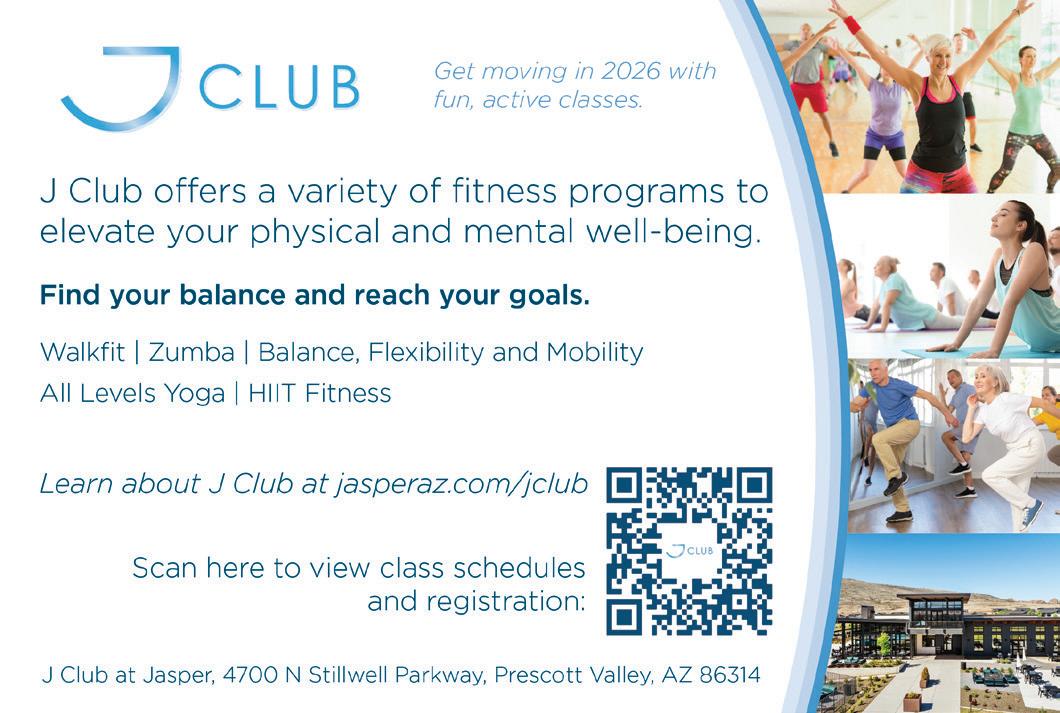 J CLUB

Get moving in 2026 with fun, active classes.

J Club offers a variety of fitness programs to elevate your physical and mental well-being.

Find your balance and reach your goals.

Walkfit | Zumba | Balance, Flexibility and Mobility
All Levels Yoga | HIIT Fitness

Learn about J Club at jasperaz.com/jclub

Scan here to view class schedules and registration:

J CLUB

J Club at Jasper, 4700 N Stillwell Parkway, Prescott Valley, AZ 86314